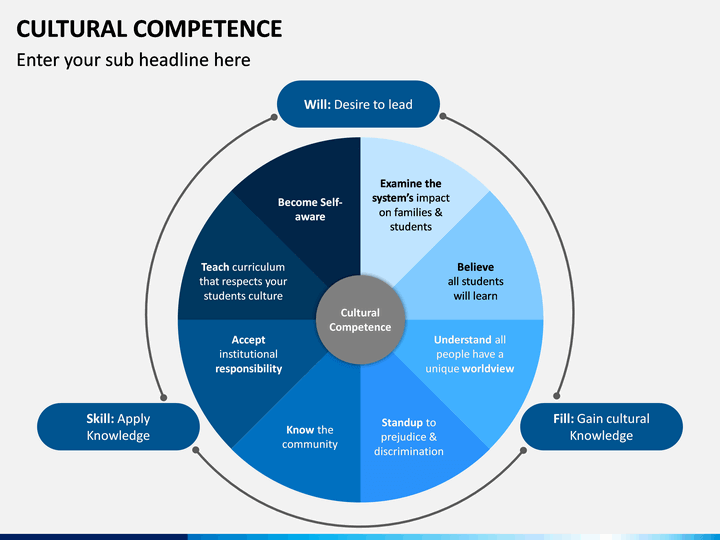 CULTURAL COMPETENCE

Enter your sub headline here

Will: Desire to lead

Examine the system's impact on families & students

Believe all students will learn

Understand all people have a unique worldview

Standup to prejudice & discrimination

Know the community

Accept institutional responsibility

Teach curriculum that respects your students culture

Become Self-aware

Cultural Competence

Skill: Apply Knowledge

Fill: Gain cultural Knowledge